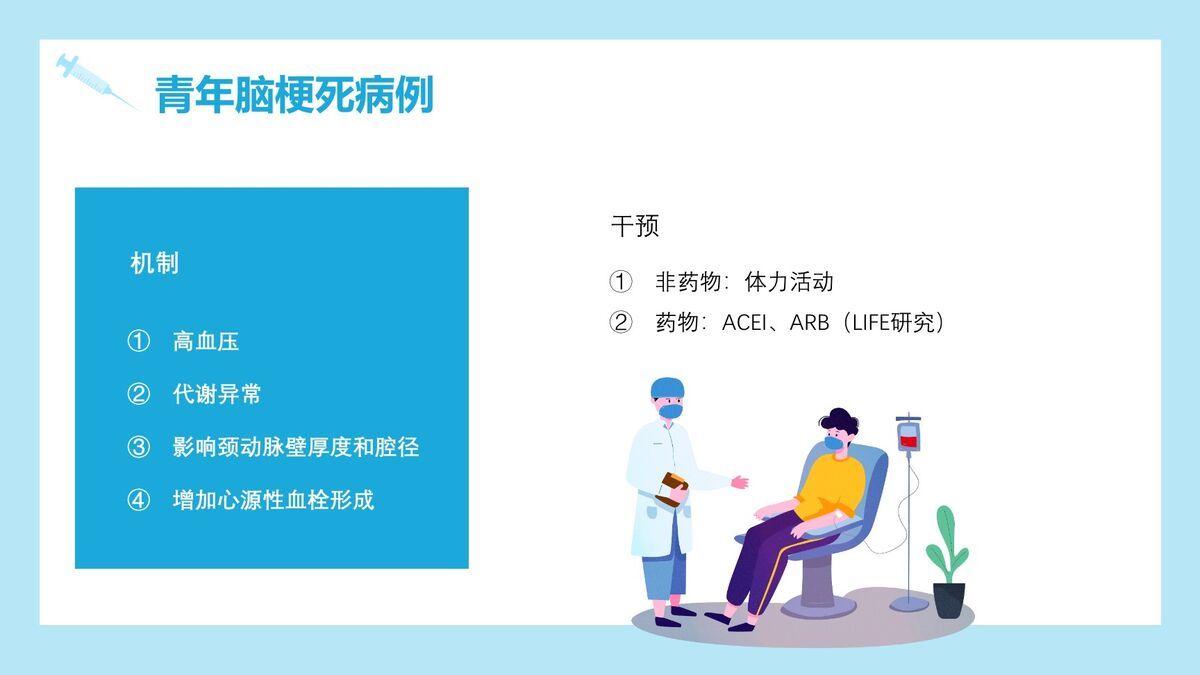 青年脑梗死病例

机制

① 高血压

② 代谢异常

③ 影响颈动脉壁厚度和腔径

④ 增加心源性血栓形成

干预

① 非药物：体力活动

② 药物：ACEI、ARB（LIFE研究）